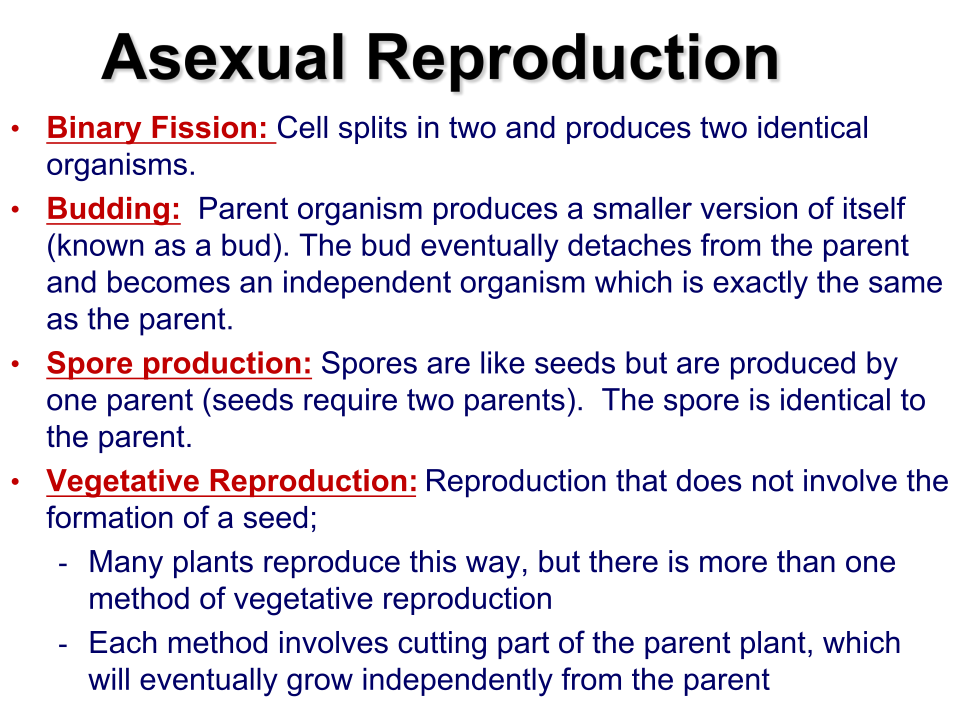 Asexual Reproduction

• Binary Fission: Cell splits in two and produces two identical organisms.

• Budding: Parent organism produces a smaller version of itself (known as a bud). The bud eventually detaches from the parent and becomes an independent organism which is exactly the same as the parent.

• Spore production: Spores are like seeds but are produced by one parent (seeds require two parents). The spore is identical to the parent.

• Vegetative Reproduction: Reproduction that does not involve the formation of a seed;

- Many plants reproduce this way, but there is more than one method of vegetative reproduction

- Each method involves cutting part of the parent plant, which will eventually grow independently from the parent